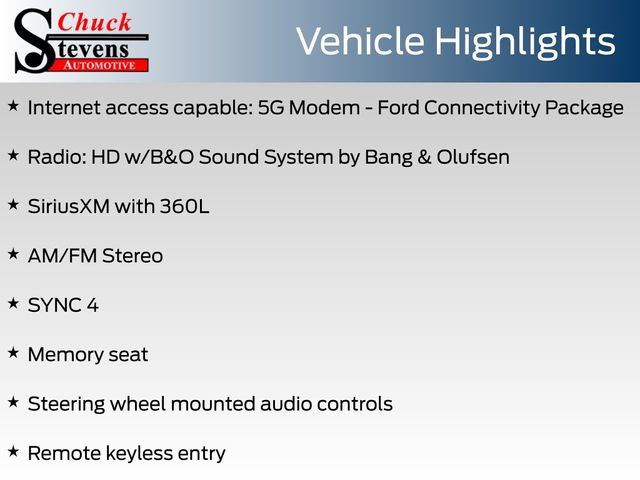 Chuck Stevens AUTOMOTIVE

Vehicle Highlights

★ Internet access capable: 5G Modem - Ford Connectivity Package

★ Radio: HD w/B&O Sound System by Bang & Olufsen

★ SiriusXM with 360L

★ AM/FM Stereo

★ SYNC 4

★ Memory seat

★ Steering wheel mounted audio controls

★ Remote keyless entry